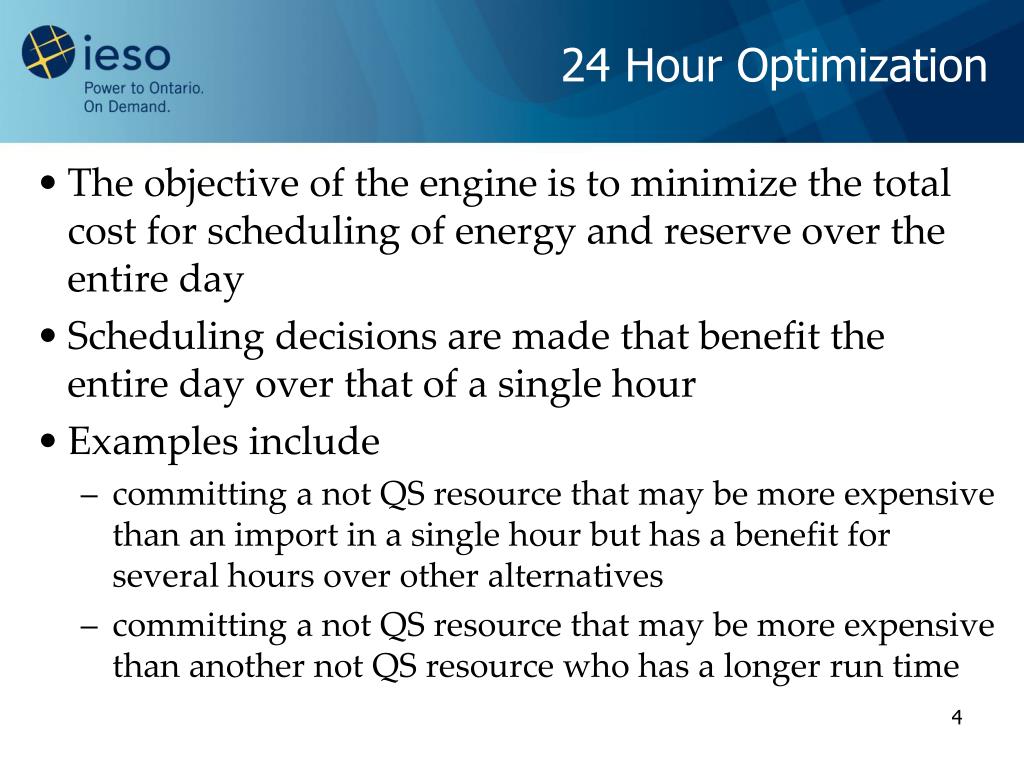 ieso
Power to Ontario.
On Demand.

24 Hour Optimization

• The objective of the engine is to minimize the total cost for scheduling of energy and reserve over the entire day
• Scheduling decisions are made that benefit the entire day over that of a single hour
• Examples include
– committing a not QS resource that may be more expensive than an import in a single hour but has a benefit for several hours over other alternatives
– committing a not QS resource that may be more expensive than another not QS resource who has a longer run time

4